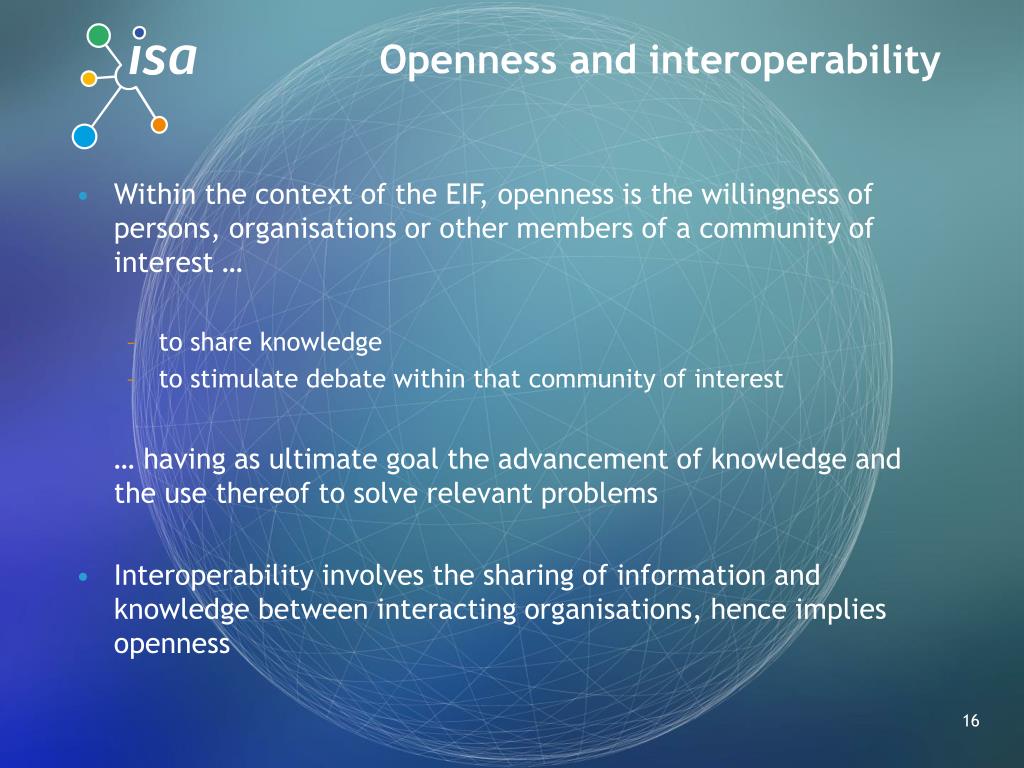 isa

Openness and interoperability

• Within the context of the EIF, openness is the willingness of persons, organisations or other members of a community of interest …

– to share knowledge
– to stimulate debate within that community of interest

… having as ultimate goal the advancement of knowledge and the use thereof to solve relevant problems

• Interoperability involves the sharing of information and knowledge between interacting organisations, hence implies openness

16